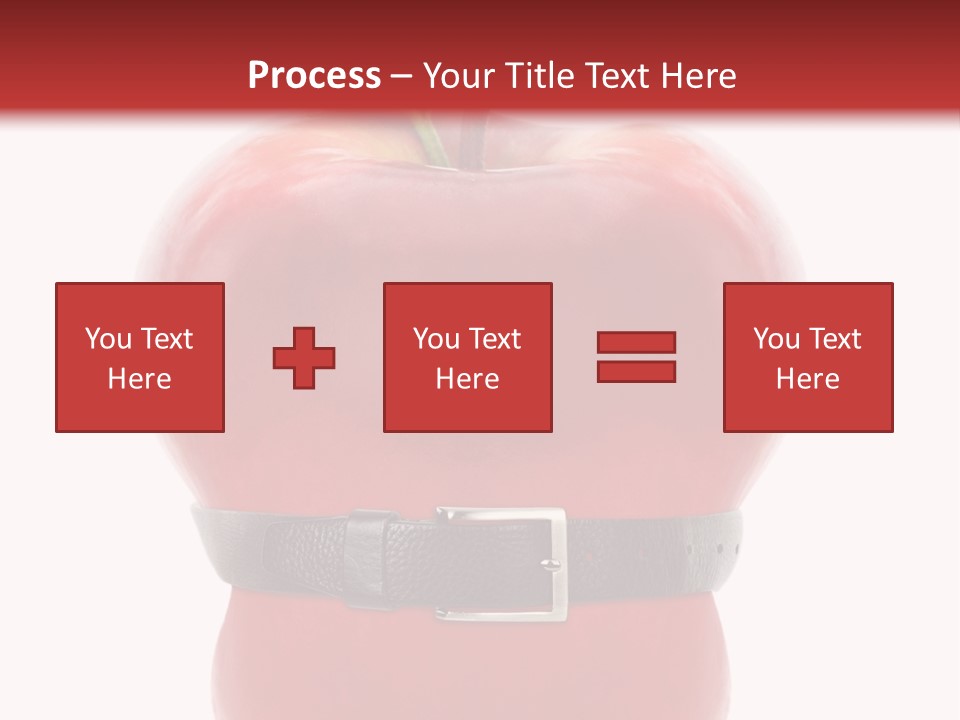 Process – Your Title Text Here

You Text Here

You Text Here

You Text Here